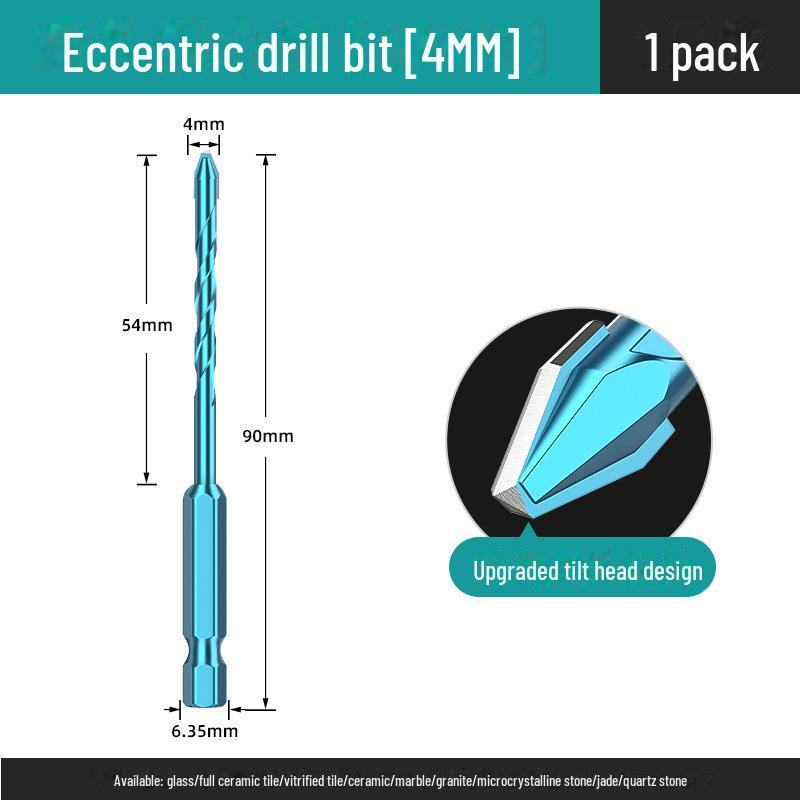 Eccentric drill bit [4MM]

1 pack

4mm

54mm

90mm

6.35mm

Upgraded tilt head design

Available: glass/full ceramic tile/vitrified tile/ceramic/marble/granite/microcrystalline stone/jade/quartz stone